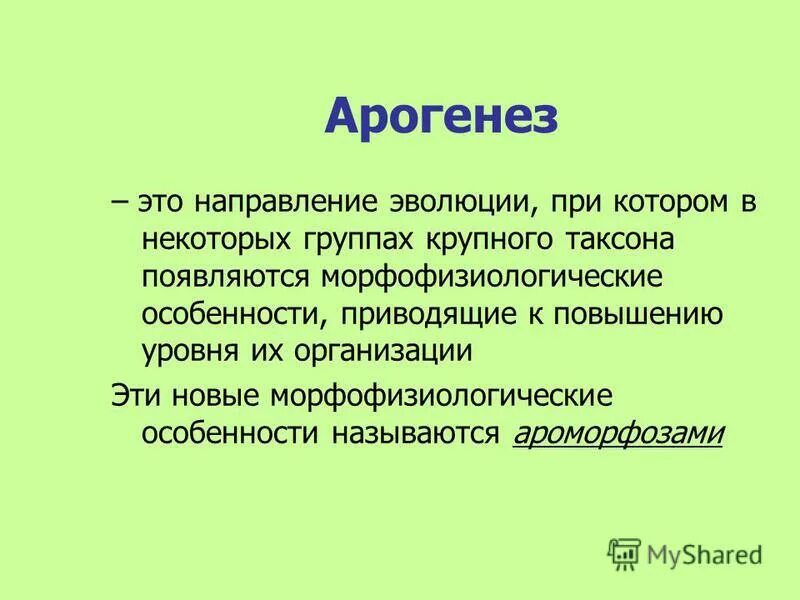 Арогенез

– это направление эволюции, при котором в некоторых группах крупного таксона появляются морфофизиологические особенности, приводящие к повышению уровня их организации

Эти новые морфофизиологические особенности называются ароморфозами

MyShared